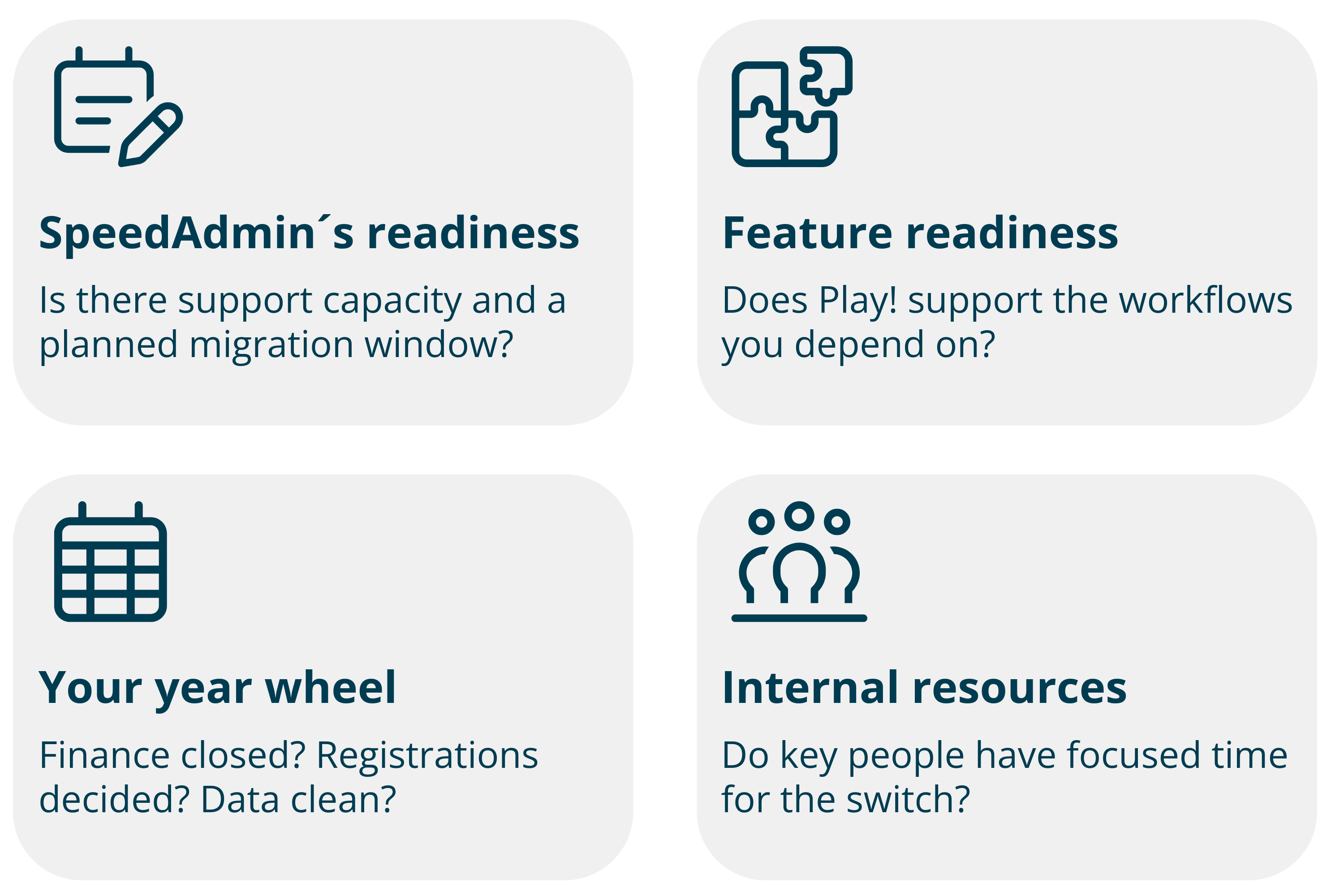 SpeedAdmin´s readiness

Is there support capacity and a planned migration window?

Feature readiness

Does Play! support the workflows you depend on?

Your year wheel

Finance closed? Registrations decided? Data clean?

Internal resources

Do key people have focused time for the switch?